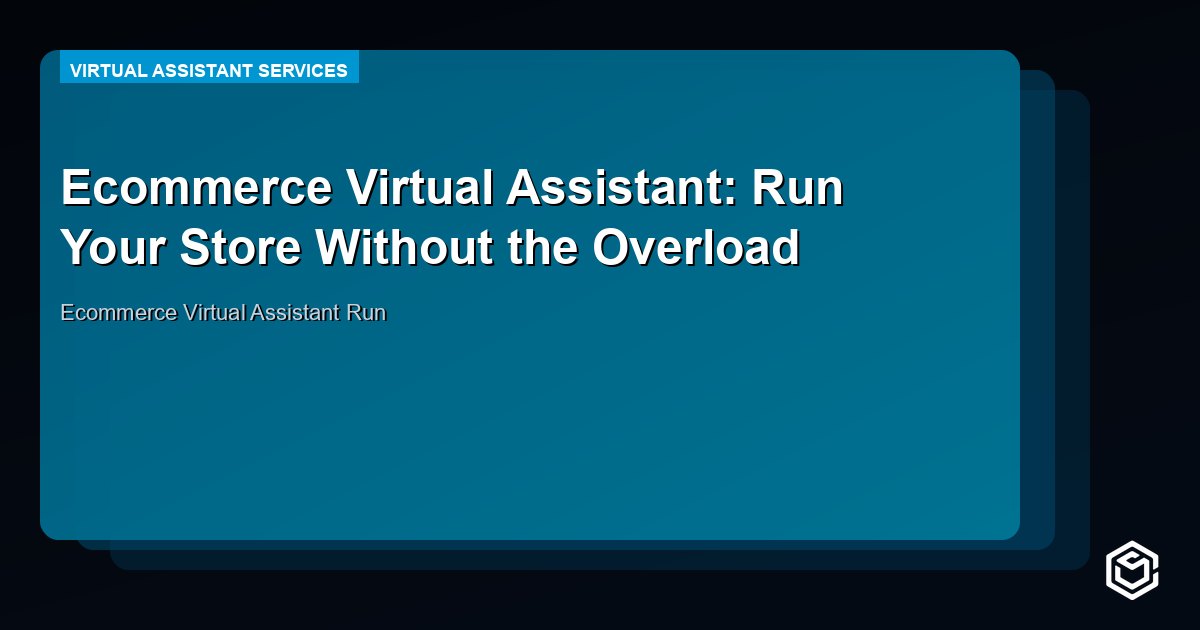 VIRTUAL ASSISTANT SERVICES

Ecommerce Virtual Assistant: Run Your Store Without the Overload

Ecommerce Virtual Assistant Run